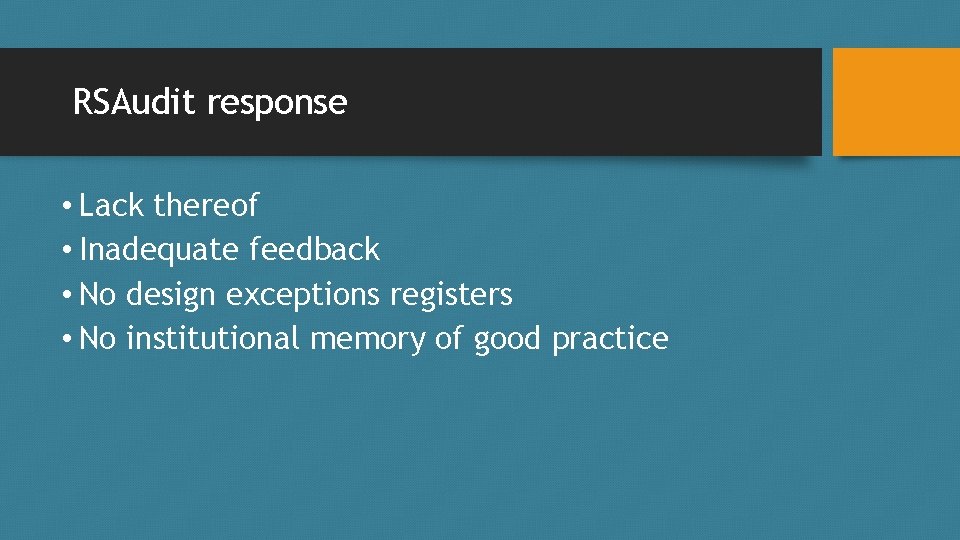 RSAudit response

• Lack thereof
• Inadequate feedback
• No design exceptions registers
• No institutional memory of good practice